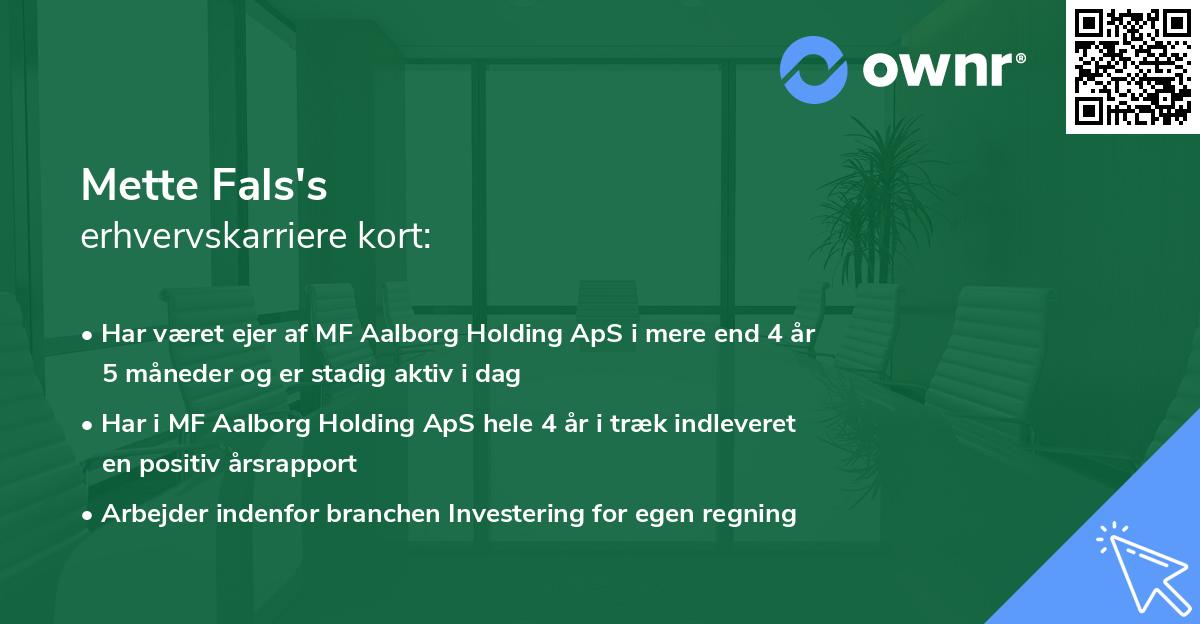 ownr®

Mette Fals's
erhvervskarriere kort:

• Har været ejer af MF Aalborg Holding ApS i mere end 4 år 5 måneder og er stadig aktiv i dag

• Har i MF Aalborg Holding ApS hele 4 år i træk indleveret en positiv årsrapport

• Arbejder indenfor branchen Investering for egen regning